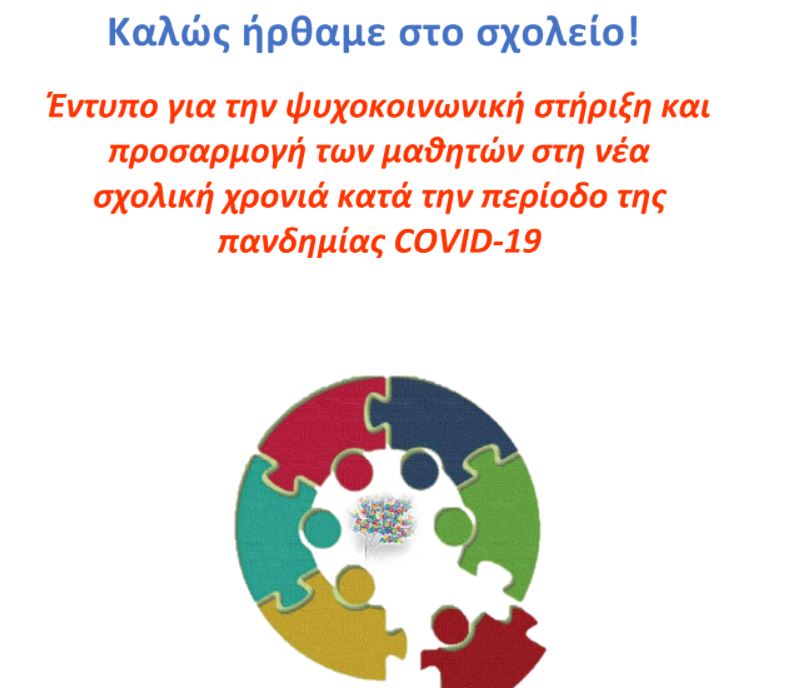 Καλώς ήρθαμε στο σχολείο!

Έντυπο για την ψυχοκοινωνική στήριξη και προσαρμογή των μαθητών στη νέα σχολική χρονιά κατά την περίοδο της πανδημίας COVID-19